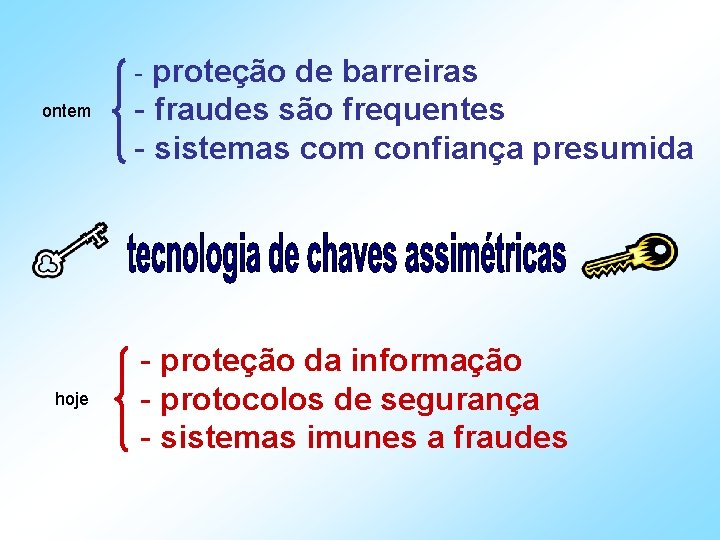 ontem
- proteção de barreiras
- fraudes são frequentes
- sistemas com confiança presumida

tecnologia de chaves assimétricas

hoje
- proteção da informação
- protocolos de segurança
- sistemas imunes a fraudes